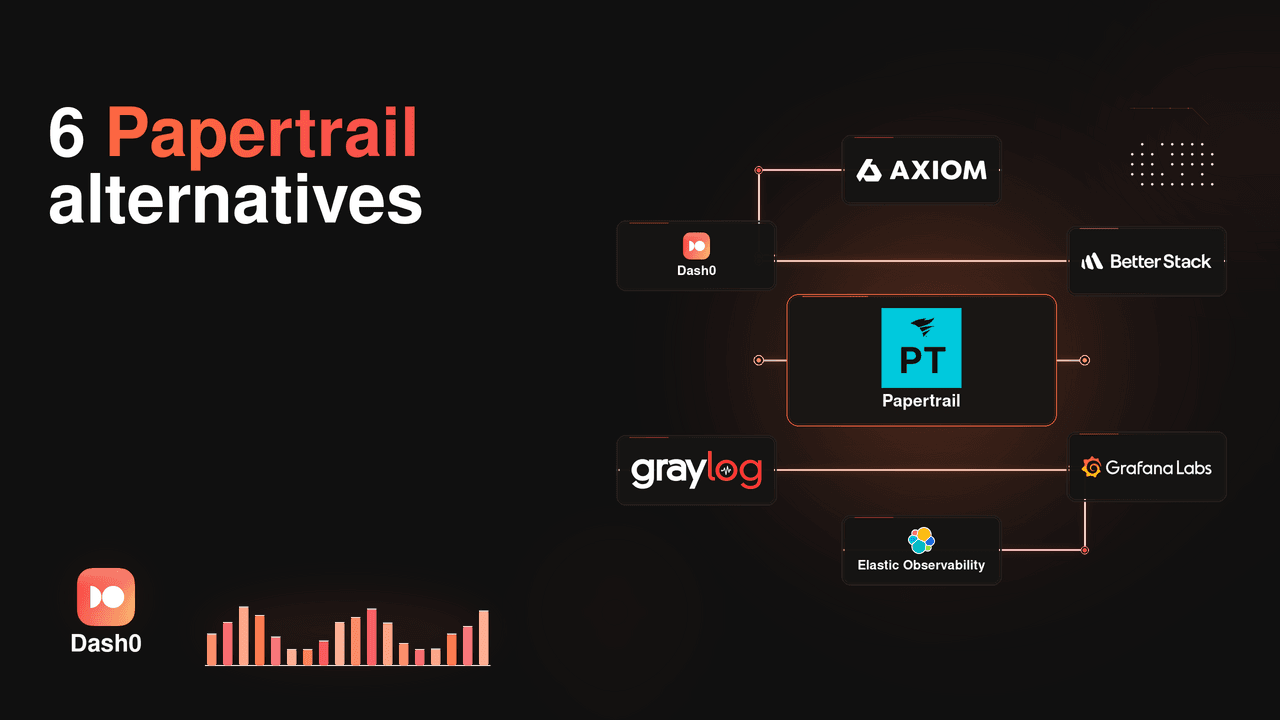 6 Papertrail alternatives

AXIOM

Dash0

Better Stack

PT

Papertrail

graylog

Grafana Labs

Elastic Observability

Dash0